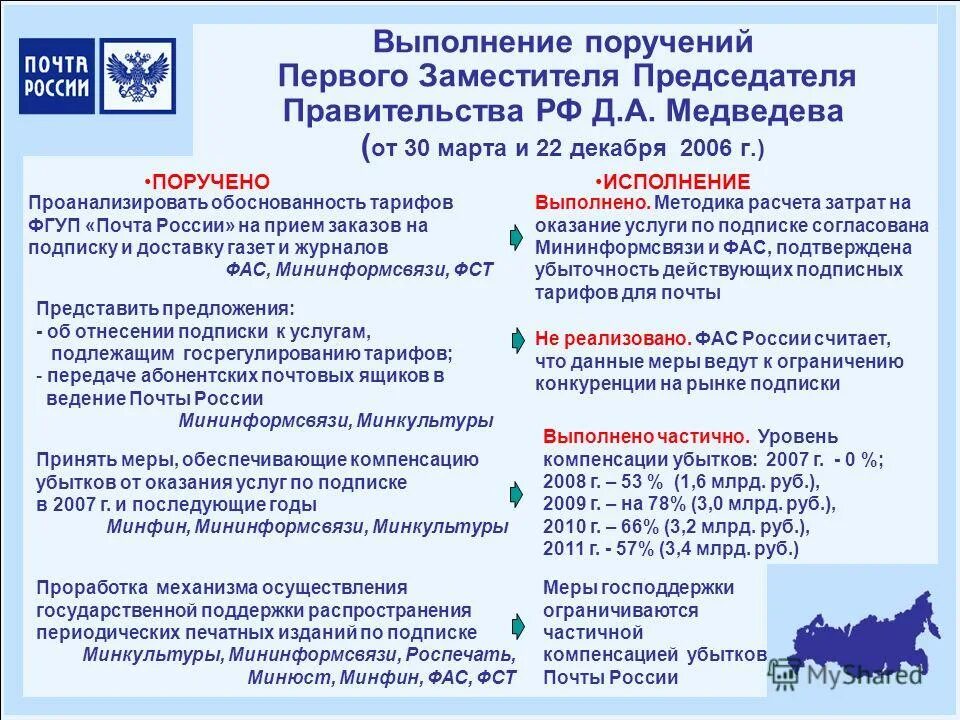 ПОЧТА РОССИИ

Выполнение поручений Первого Заместителя Председателя Правительства РФ Д.А. Медведева (от 30 марта и 22 декабря 2006 г.)

•ПОРУЧЕНО

Проанализировать обоснованность тарифов ФГУП «Почта России» на прием заказов на подписку и доставку газет и журналов
ФАС, Мининформсвязи, ФСТ

Представить предложения:
- об отнесении подписки к услугам, подлежащим госрегулированию тарифов;
- передаче абонентских почтовых ящиков в ведение Почты России
Мининформсвязи, Минкультуры

Принять меры, обеспечивающие компенсацию убытков от оказания услуг по подписке в 2007 г. и последующие годы
Минфин, Мининформсвязи, Минкультуры

Проработка механизма осуществления государственной поддержки распространения периодических печатных изданий по подписке
Минкультуры, Мининформсвязи, Роспечать, Минюст, Минфин, ФАС, ФСТ

•ИСПОЛНЕНИЕ

Выполнено. Методика расчета затрат на оказание услуги по подписке согласована Мининформсвязи и ФАС, подтверждена убыточность действующих подписных тарифов для почты

Не реализовано. ФАС России считает, что данные меры ведут к ограничению конкуренции на рынке подписки

Выполнено частично. Уровень компенсации убытков: 2007 г. - 0 %;
2008 г. – 53 % (1,6 млрд. руб.),
2009 г. – на 78% (3,0 млрд. руб.),
2010 г. – 66% (3,2 млрд. руб.),
2011 г. - 57% (3,4 млрд. руб.)

Меры господдержки ограничиваются частичной компенсацией убытков Почты России

MyShared